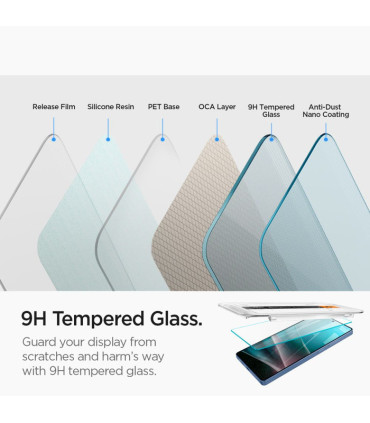 Release Film

Silicone Resin

PET Base

OCA Layer

9H Tempered Glass

Anti-Dust Nano Coating

9H Tempered Glass.

Guard your display from scratches and harm's way with 9H tempered glass.